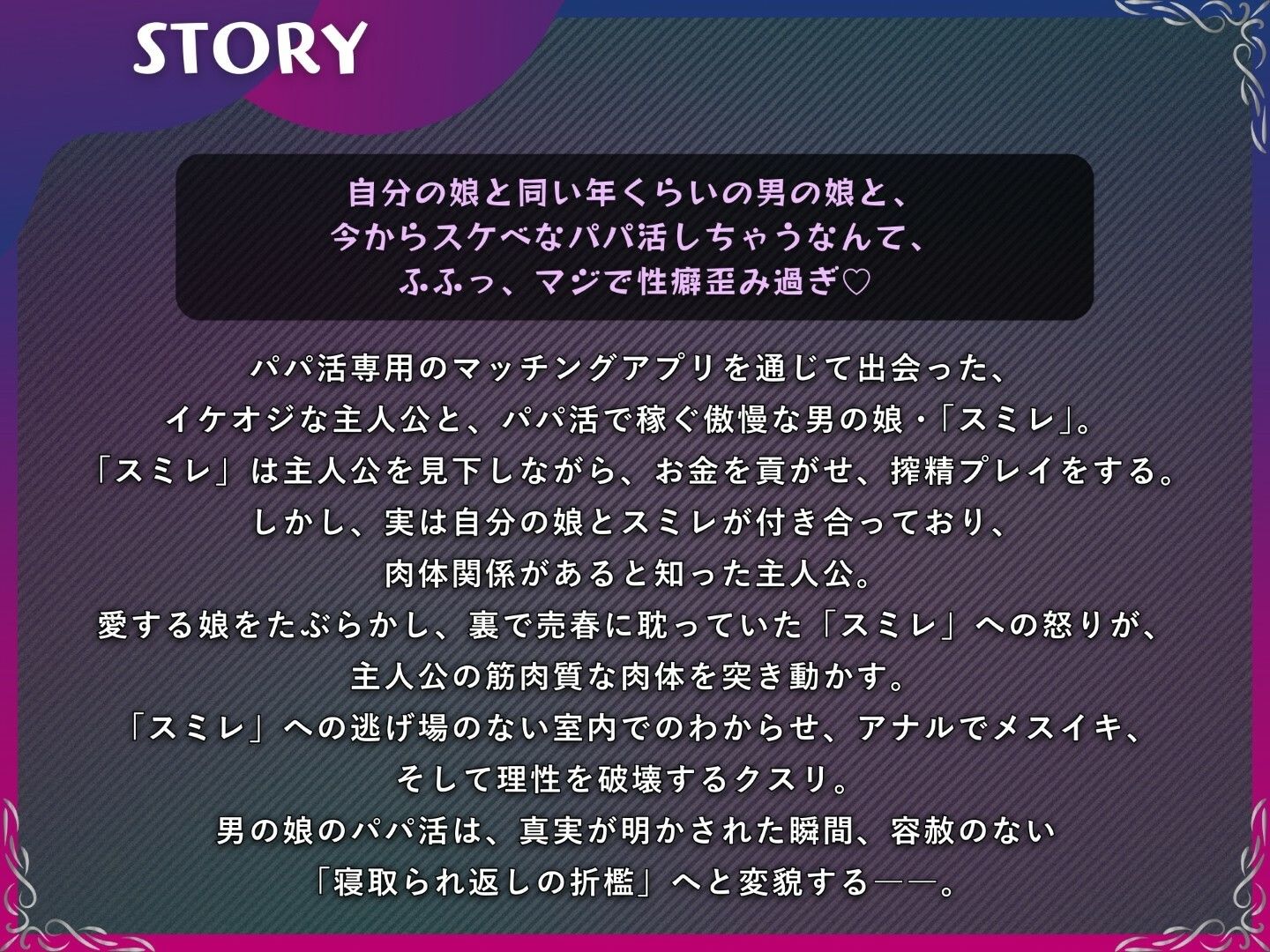 STORY

自分の娘と同い年くらいの男の娘と、
今からスケベなパパ活しちゃうなんて、
ふふっ、マジで性癖歪み過ぎ♡

パパ活専用のマッチングアプリを通じて出会った、
イケオジな主人公と、パパ活で稼ぐ傲慢な男の娘・「スミレ」。
「スミレ」は主人公を見下しながら、お金を貢がせ、搾精プレイをする。
しかし、実は自分の娘とスミレが付き合っており、
肉体関係があると知った主人公。
愛する娘をたぶらかし、裏で売春に耽っていた「スミレ」への怒りが、
主人公の筋肉質な肉体を突き動かす。
「スミレ」への逃げ場のない室内でのわからせ、アナルでメスイキ、
そして理性を破壊するクスリ。
男の娘のパパ活は、真実が明かされた瞬間、容赦のない
「寝取られ返しの折檻」へと変貌する――。